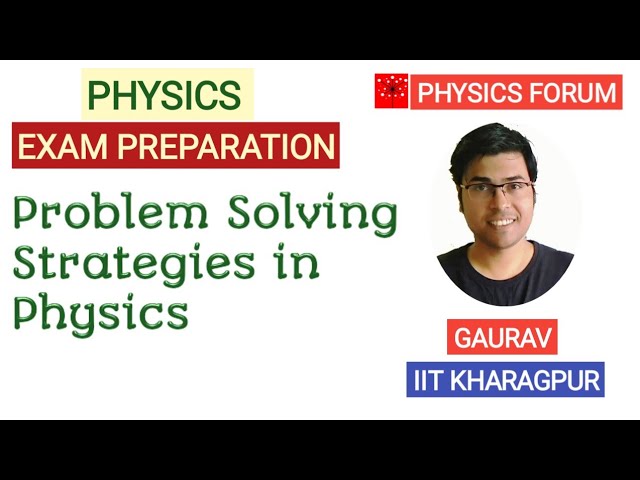 PHYSICS

EXAM PREPARATION

Problem Solving Strategies in Physics

PHYSICS FORUM

GAURAV

IIT KHARAGPUR